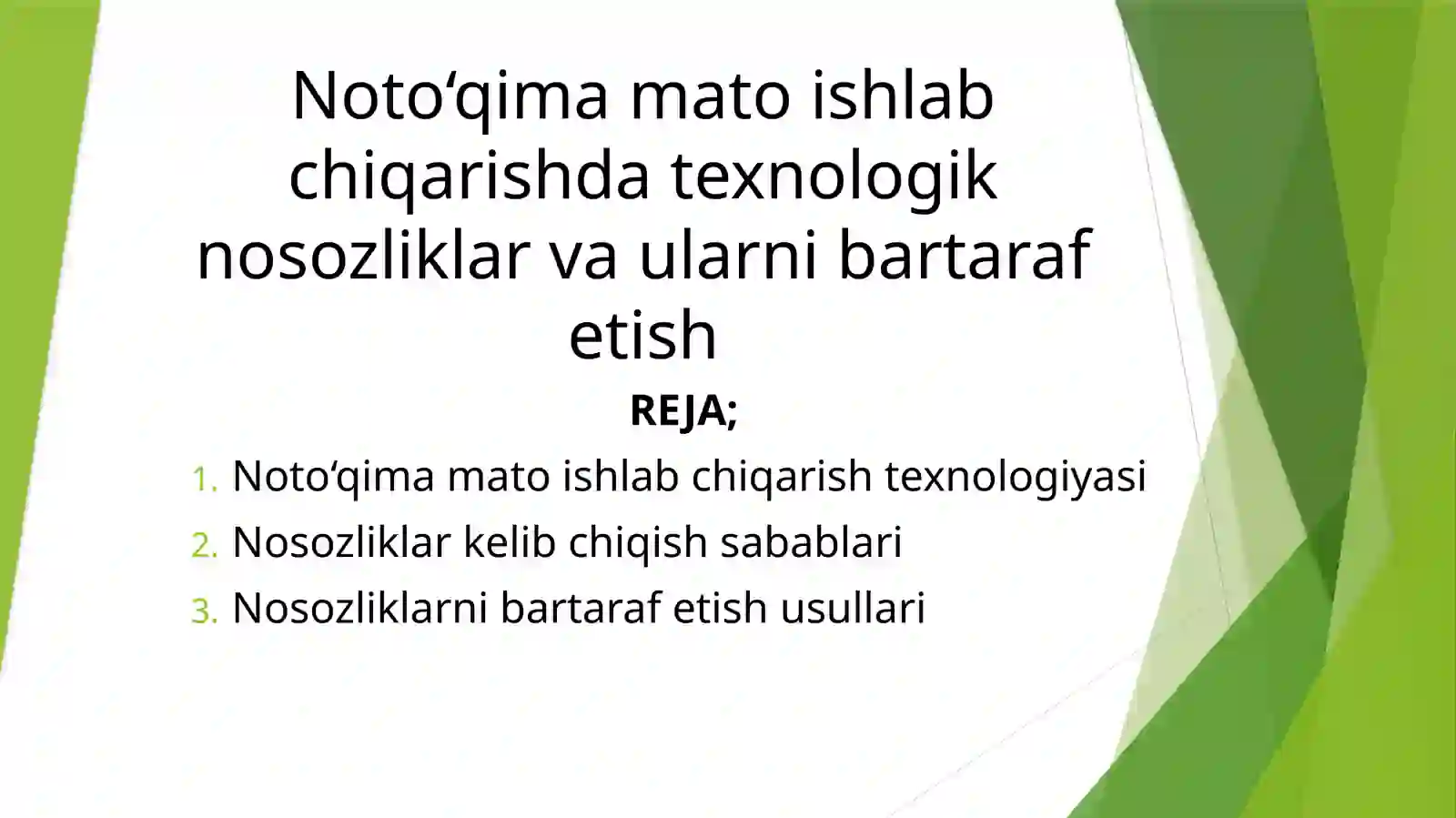 Noto‘qima mato ishlab chiqarishda texnologik nosozliklar va ularni bartaraf etish

REJA;

1. Noto‘qima mato ishlab chiqarish texnologiyasi
2. Nosozliklar kelib chiqish sabablari
3. Nosozliklarni bartaraf etish usullari